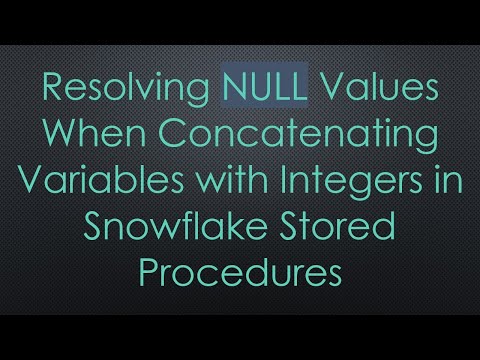 Resolving NULL Values When Concatenating Variables with Integers in Snowflake Stored Procedures